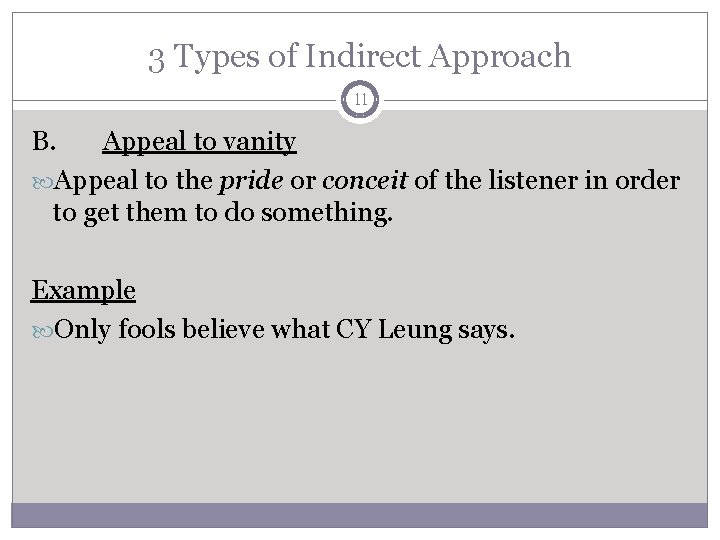 3 Types of Indirect Approach

11

B. Appeal to vanity

Appeal to the pride or conceit of the listener in order to get them to do something.

Example

Only fools believe what CY Leung says.